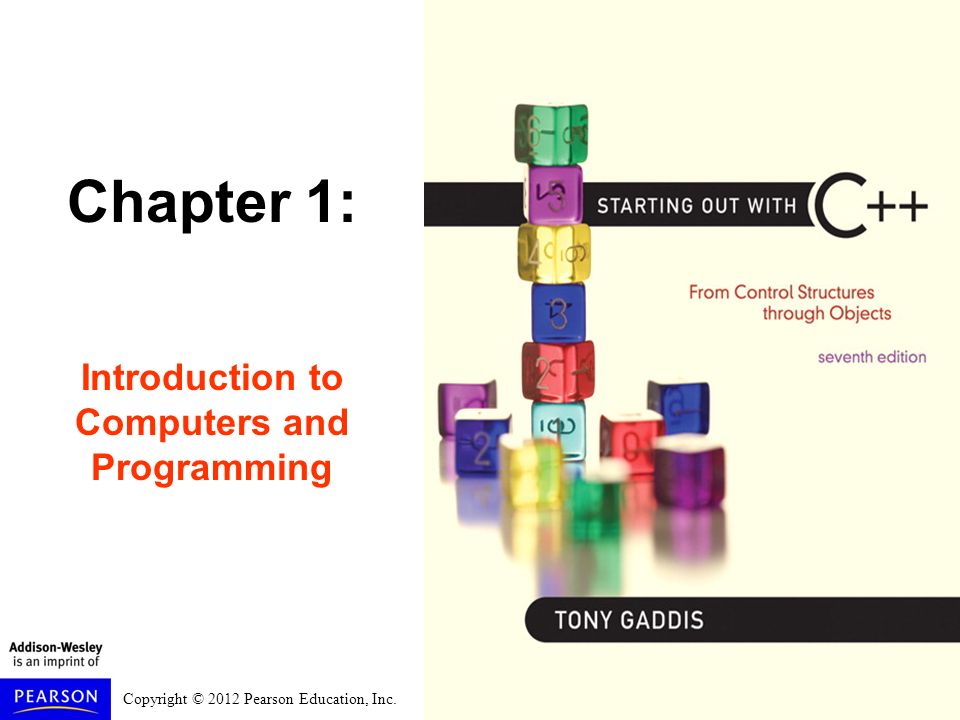 Chapter 1:

Introduction to Computers and Programming

STARTING OUT WITH C++

From Control Structures through Objects

seventh edition

TONY GADDIS

Addison-Wesley is an imprint of

PEARSON

Copyright © 2012 Pearson Education, Inc.